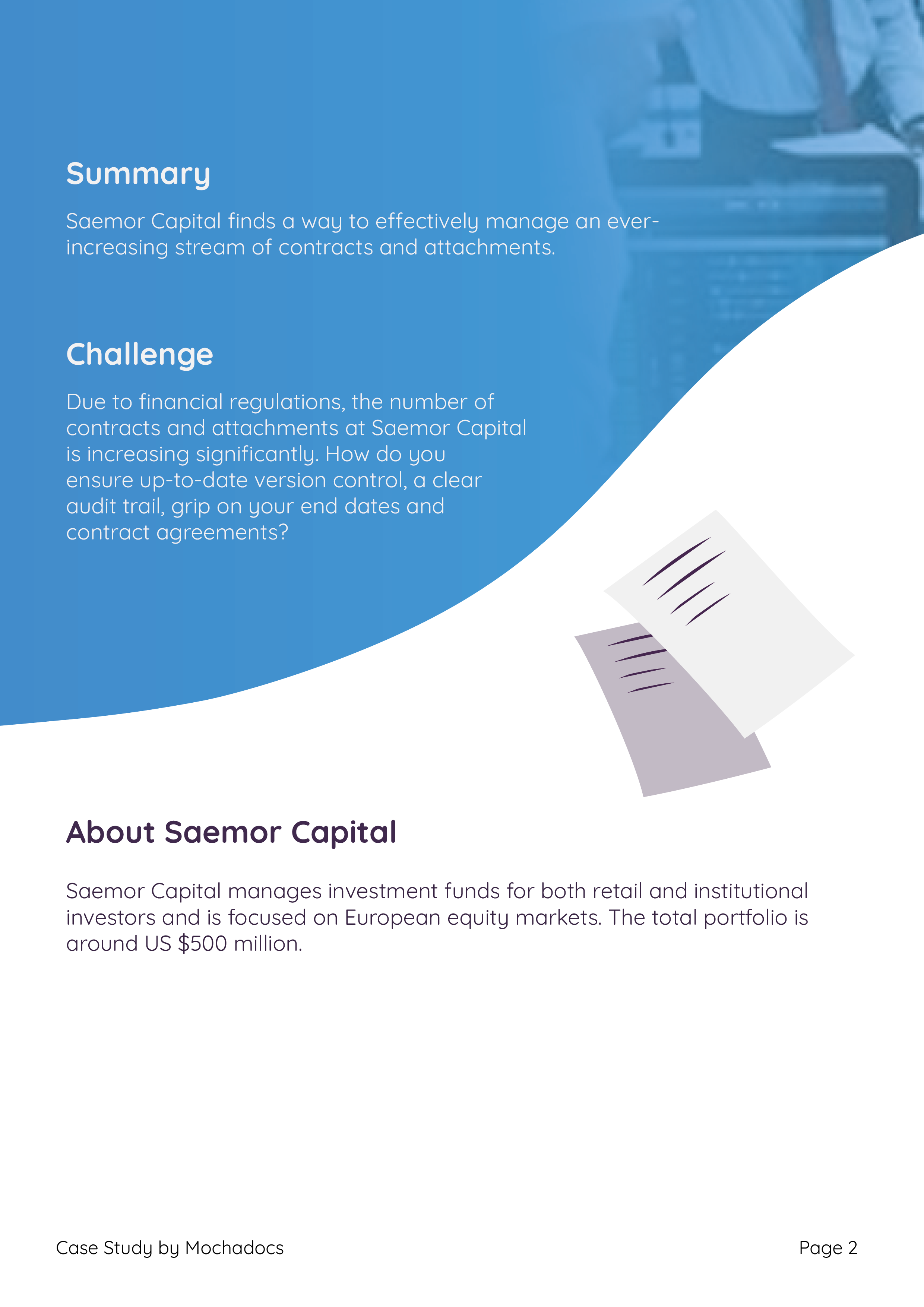 Summary

Saemor Capital finds a way to effectively manage an ever-increasing stream of contracts and attachments.

Challenge

Due to financial regulations, the number of contracts and attachments at Saemor Capital is increasing significantly. How do you ensure up-to-date version control, a clear audit trail, grip on your end dates and contract agreements?

About Saemor Capital

Saemor Capital manages investment funds for both retail and institutional investors and is focused on European equity markets. The total portfolio is around US \$500 million.

Case Study by Mochadocs

Page 2